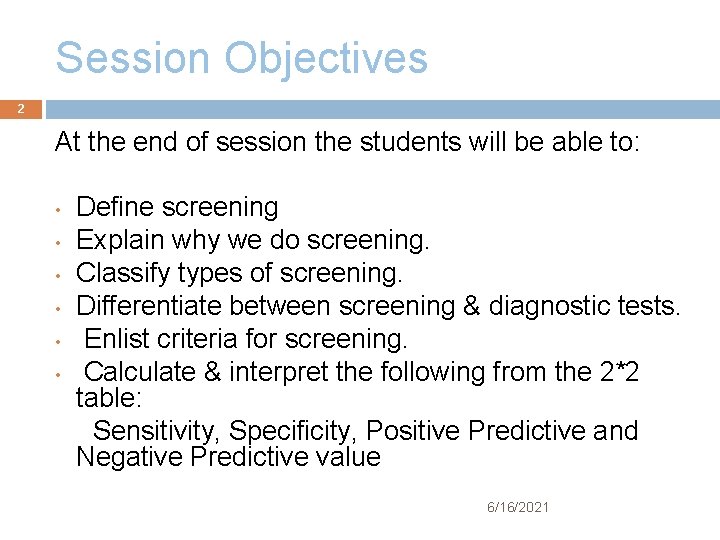 Session Objectives

2

At the end of session the students will be able to:

• Define screening
• Explain why we do screening.
• Classify types of screening.
• Differentiate between screening & diagnostic tests.
• Enlist criteria for screening.
• Calculate & interpret the following from the 2*2 table:
Sensitivity, Specificity, Positive Predictive and Negative Predictive value

6/16/2021